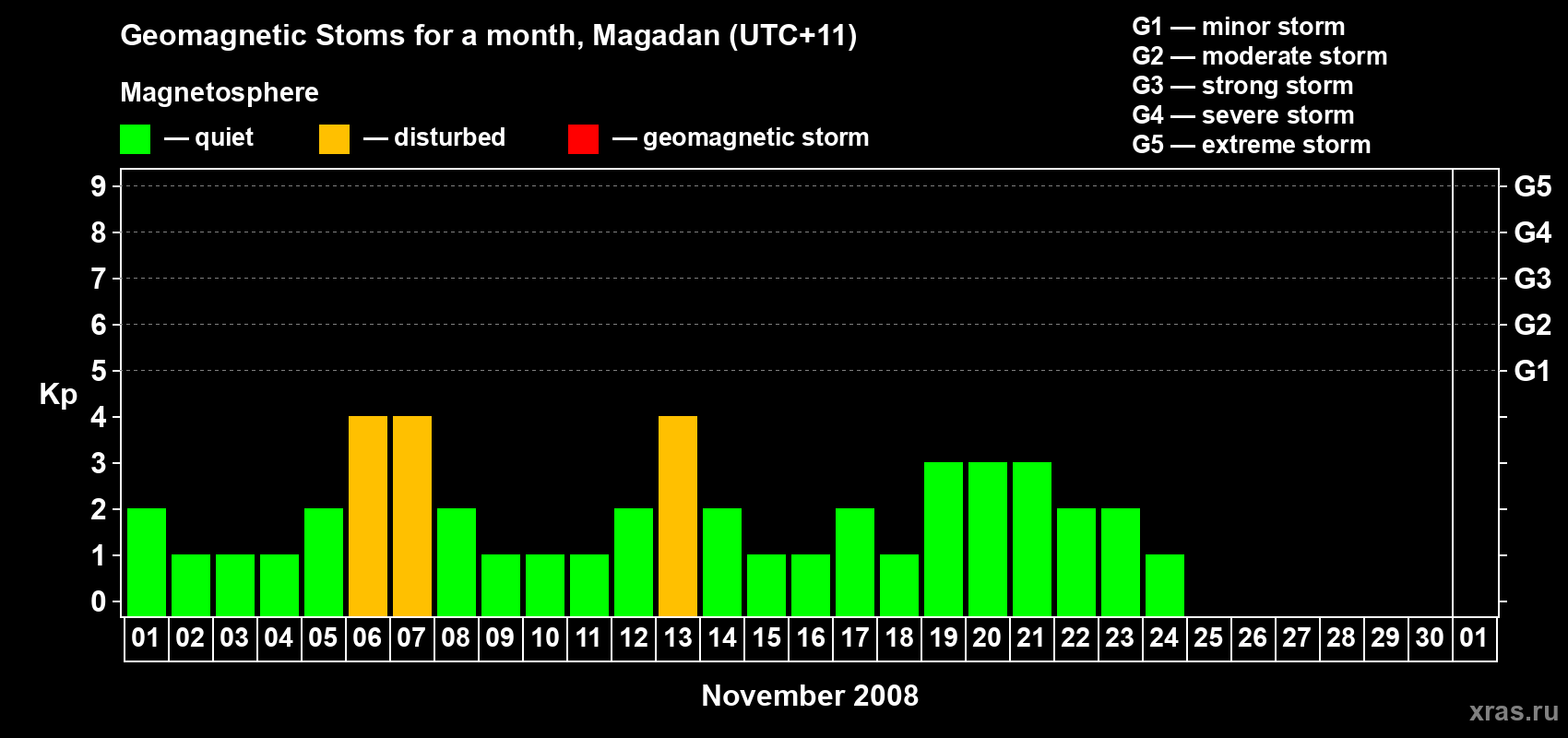 Geomagnetic Stoms for a month, Magadan (UTC+11)

Magnetosphere

— quiet — disturbed — geomagnetic storm

G1 — minor storm
G2 — moderate storm
G3 — strong storm
G4 — severe storm
G5 — extreme storm

Kp

9 8 7 6 5 4 3 2 1 0

G5 G4 G3 G2 G1

01 02 03 04 05 06 07 08 09 10 11 12 13 14 15 16 17 18 19 20 21 22 23 24 25 26 27 28 29 30 01

November 2008

xras.ru